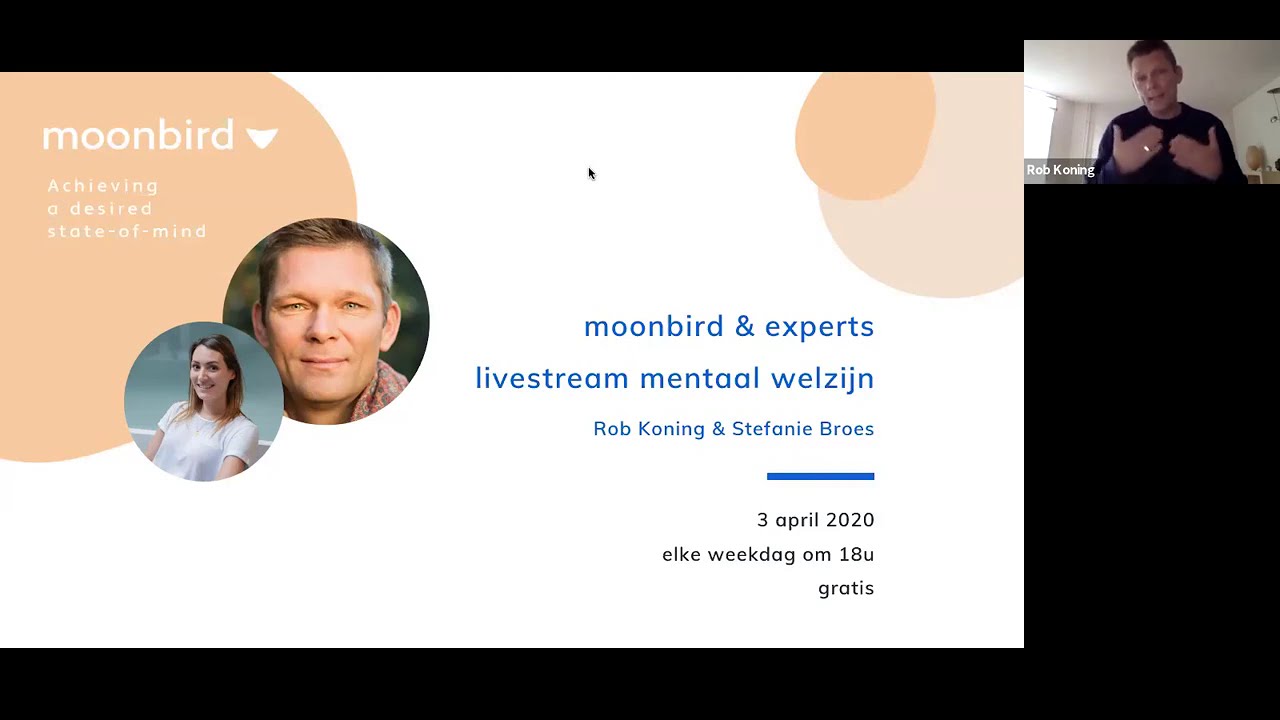 moonbird

Achieving a desired state-of-mind

moonbird & experts

livestream mentaal welzijn

Rob Koning & Stefanie Broes

3 april 2020
elke weekdag om 18u
gratis

Rob Koning